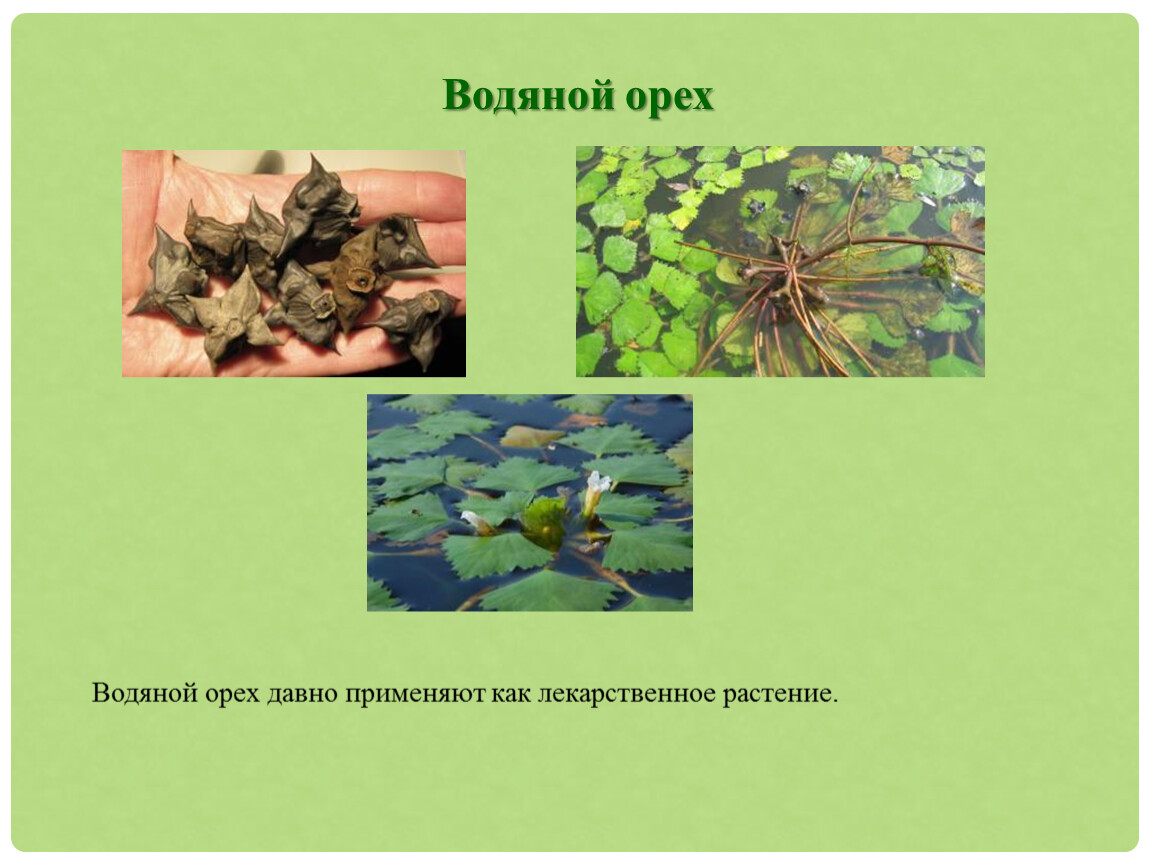 Водяной орех

Водяной орех давно применяют как лекарственное растение.